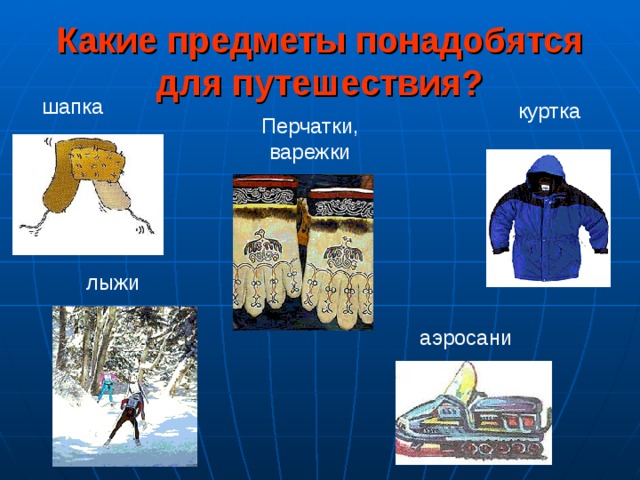 Какие предметы понадобятся для путешествия?

шапка

Перчатки, варежки

куртка

лыжи

аэросани